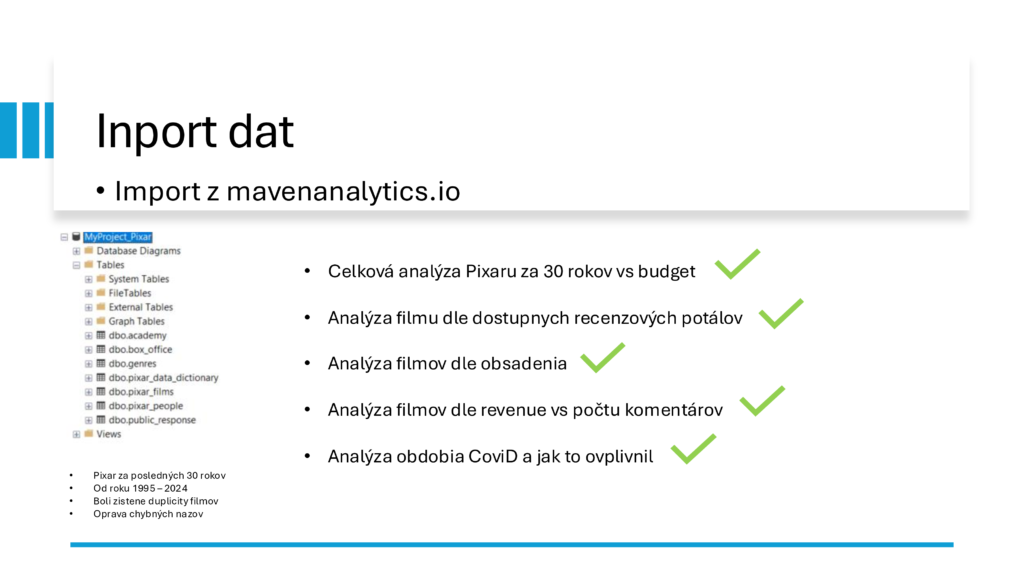 Inport dat

• Import z mavenanalytics.io

MyProject_Pixar
Database Diagrams
Tables
System Tables
FileTables
External Tables
Graph Tables
dbo.academy
dbo.box_office
dbo.genres
dbo.pixar_data_dictionary
dbo.pixar_films
dbo.pixar_people
dbo.public_response
Views

• Celková analýza Pixaru za 30 rokov vs budget
• Analýza filmu dle dostupnych recenzových potálov
• Analýza filmov dle obsadenia
• Analýza filmov dle revenue vs počtu komentárov
• Analýza obdobia CoviD a jak to ovplivnil

• Pixar za posledných 30 rokov
• Od roku 1995 – 2024
• Boli zistene duplicity filmov
• Oprava chybných nazov